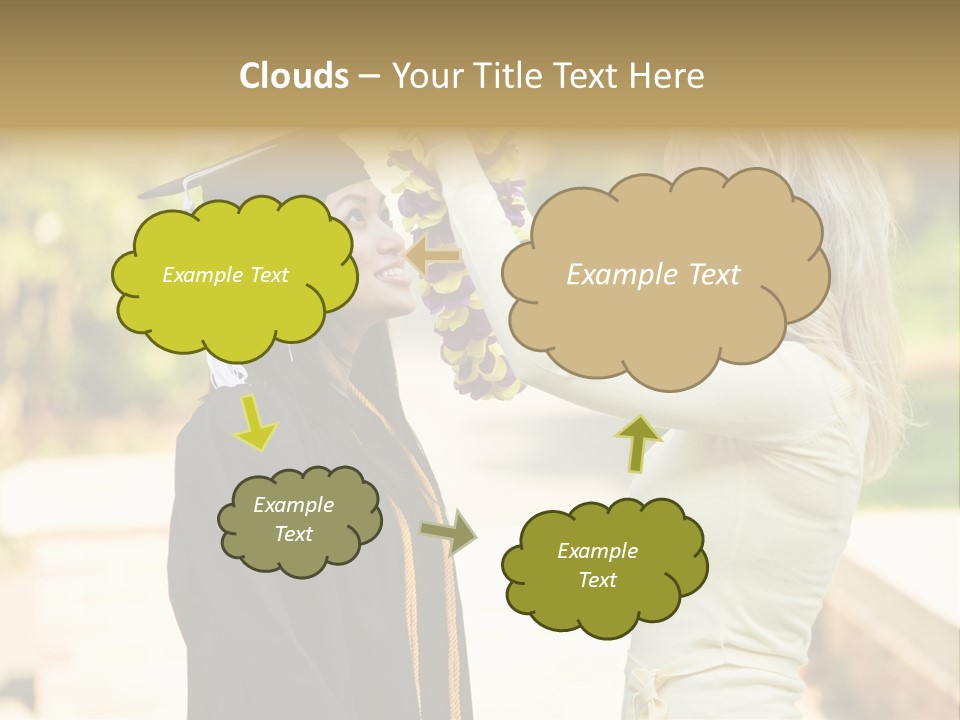 Clouds – Your Title Text Here

Example Text

Example Text

Example Text

Example Text